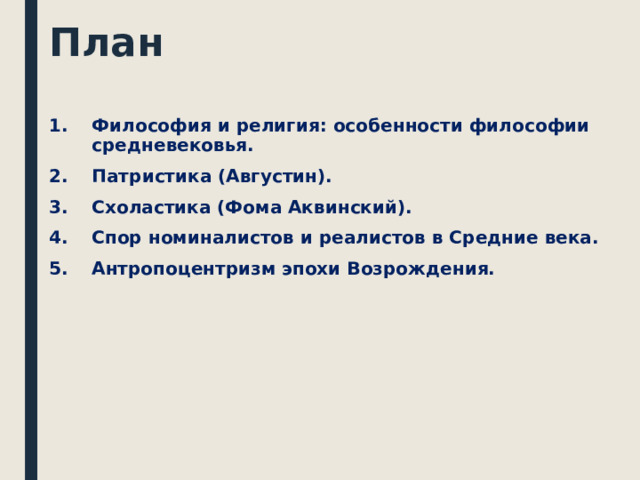 План

1. Философия и религия: особенности философии средневековья.
2. Патристика (Августин).
3. Схоластика (Фома Аквинский).
4. Спор номиналистов и реалистов в Средние века.
5. Антропоцентризм эпохи Возрождения.